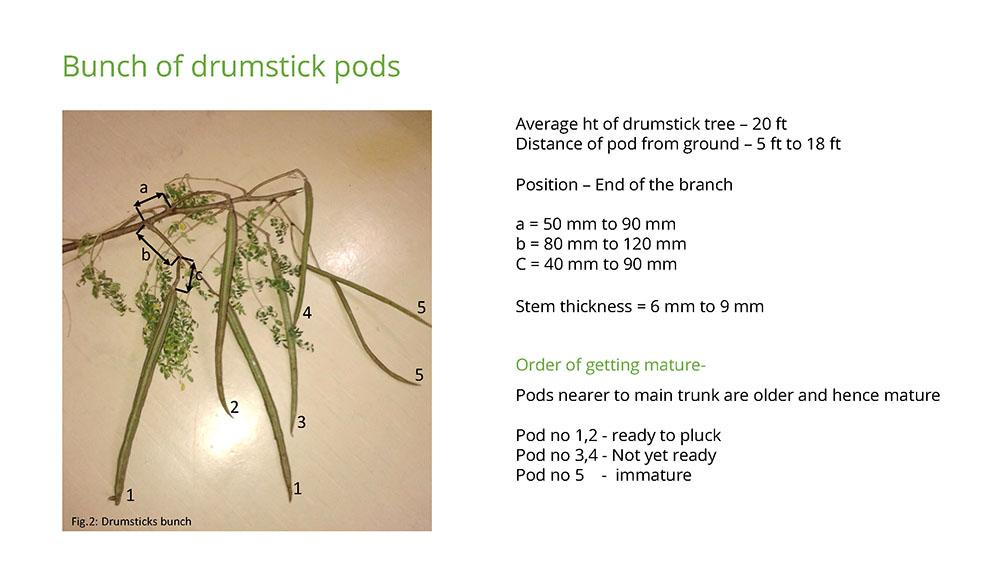 Bunch of drumstick pods

a

b

c

4

5

5

2

3

1

1

Fig.2: Drumsticks bunch

Average ht of drumstick tree – 20 ft
Distance of pod from ground – 5 ft to 18 ft

Position – End of the branch

a = 50 mm to 90 mm
b = 80 mm to 120 mm
C = 40 mm to 90 mm

Stem thickness = 6 mm to 9 mm

Order of getting mature-

Pods nearer to main trunk are older and hence mature

Pod no 1,2 - ready to pluck
Pod no 3,4 - Not yet ready
Pod no 5 - immature